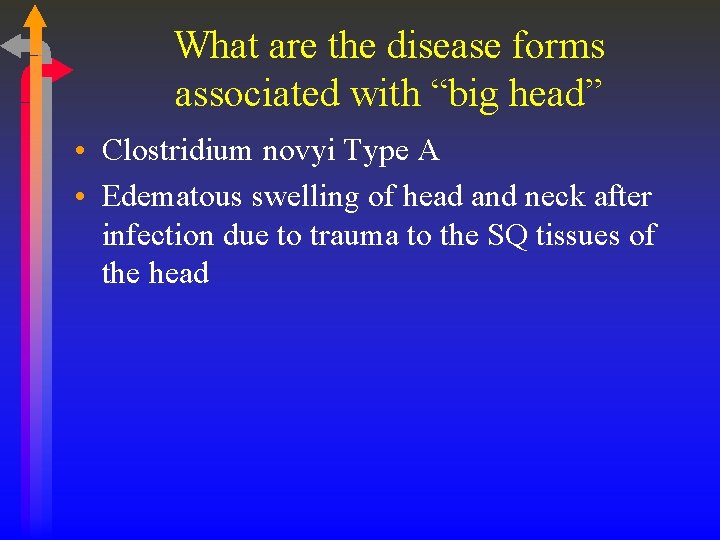 What are the disease forms associated with “big head”

• Clostridium novyi Type A
• Edematous swelling of head and neck after infection due to trauma to the SQ tissues of the head